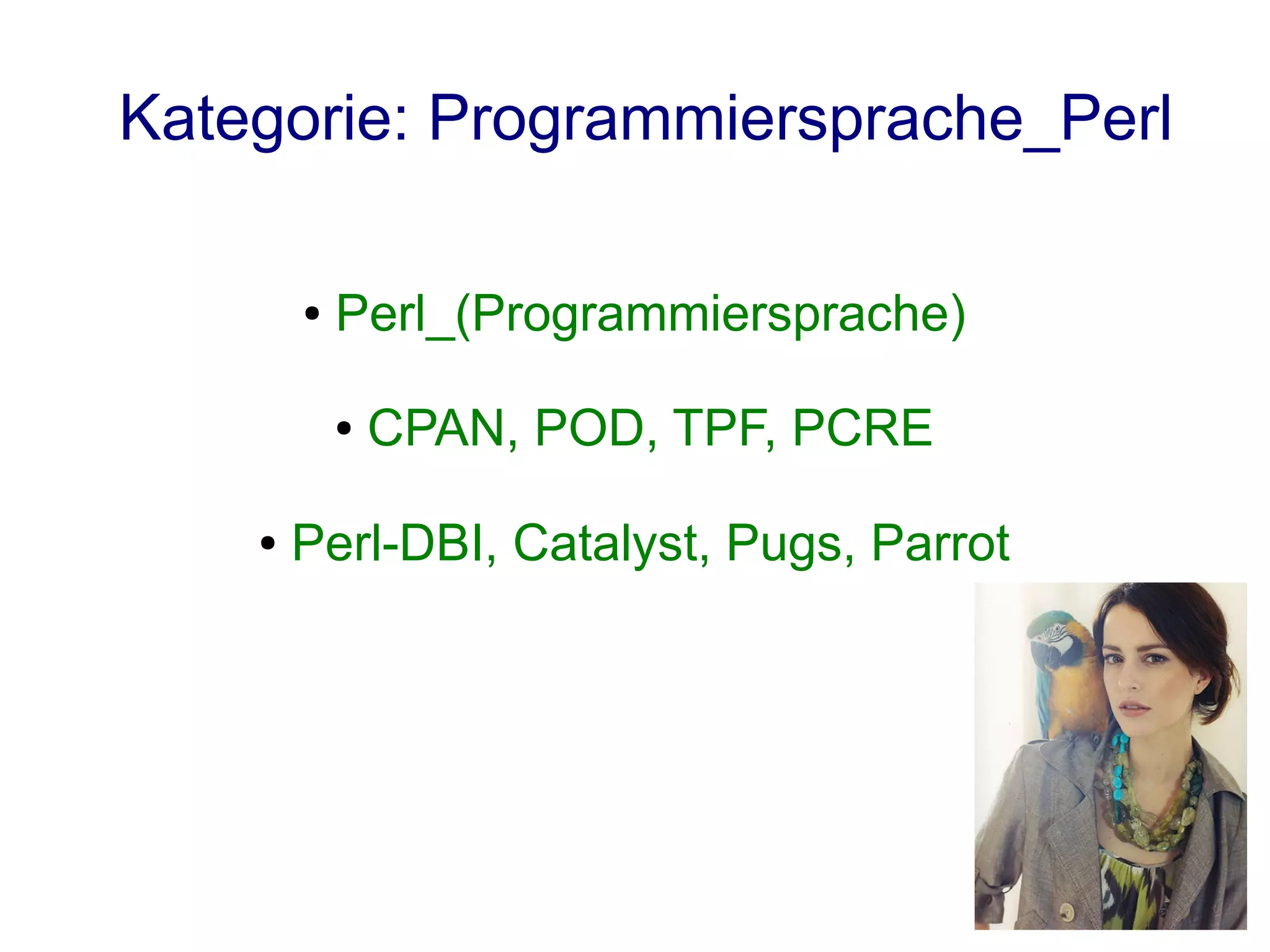 Kategorie: Programmiersprache_Perl

• Perl_(Programmiersprache)

• CPAN, POD, TPF, PCRE

• Perl-DBI, Catalyst, Pugs, Parrot